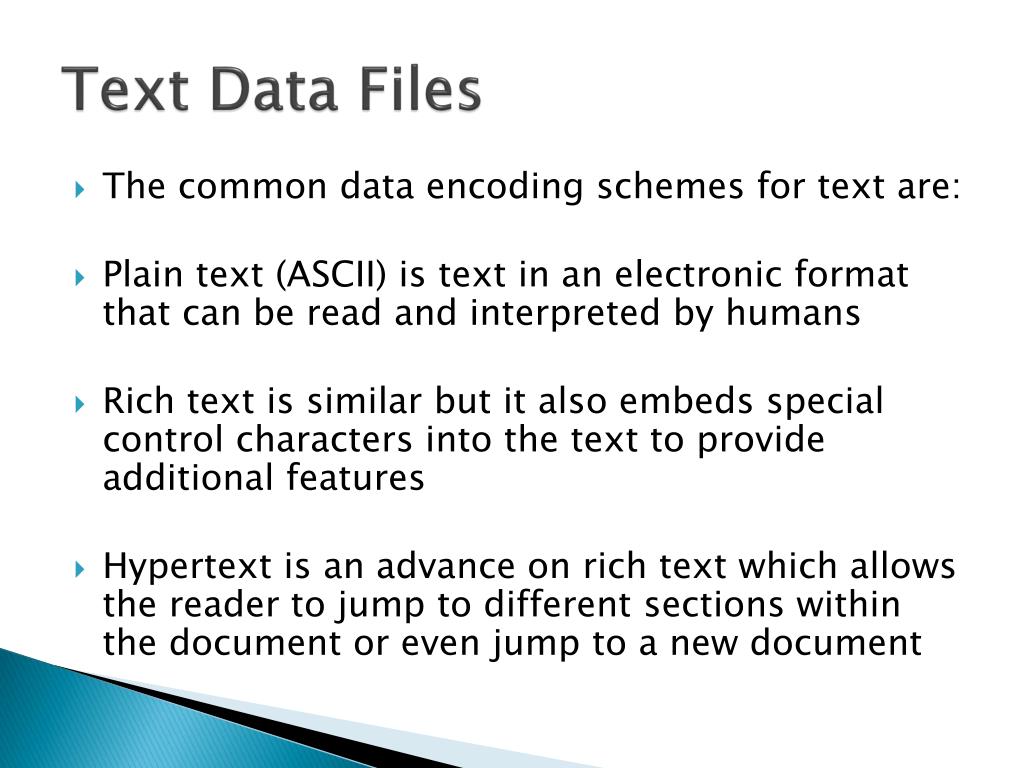 Text Data Files

The common data encoding schemes for text are:

Plain text (ASCII) is text in an electronic format that can be read and interpreted by humans

Rich text is similar but it also embeds special control characters into the text to provide additional features

Hypertext is an advance on rich text which allows the reader to jump to different sections within the document or even jump to a new document